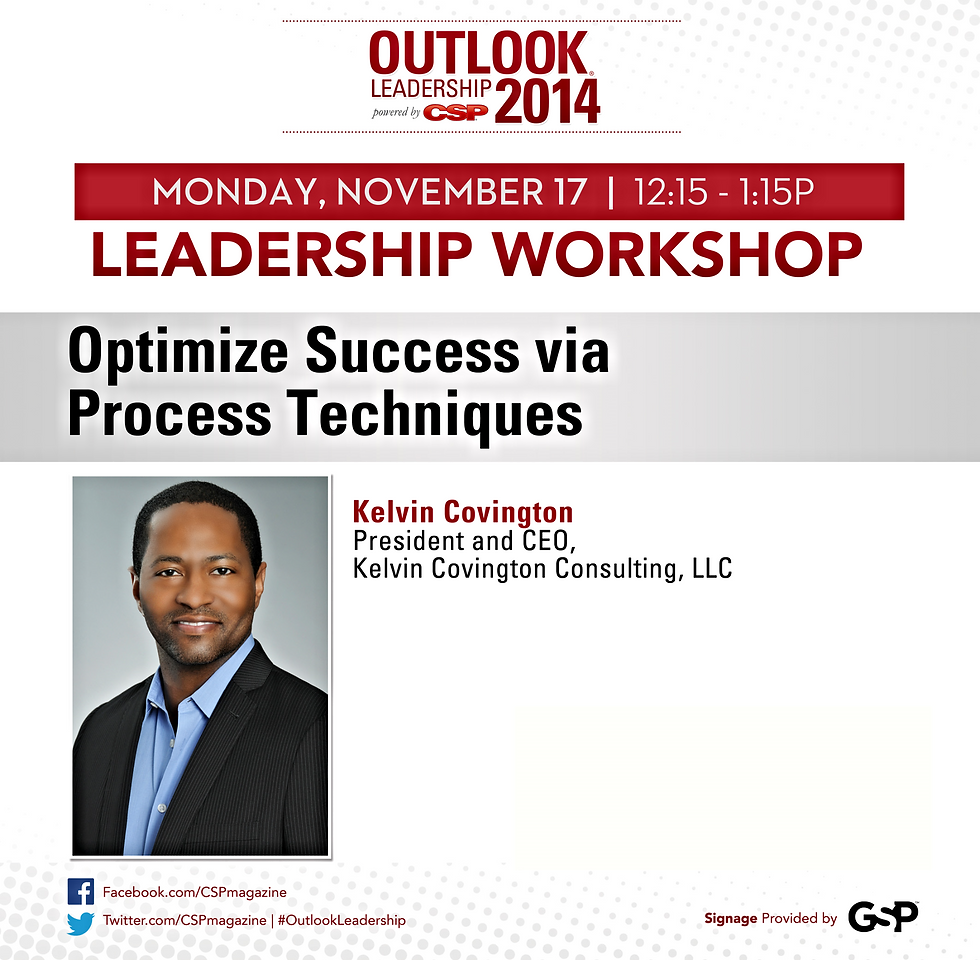 OUTLOOK
LEADERSHIP 2014
powered by CSP

MONDAY, NOVEMBER 17 | 12:15 - 1:15P

LEADERSHIP WORKSHOP

Optimize Success via Process Techniques

Kelvin Covington
President and CEO,
Kelvin Covington Consulting, LLC

Facebook.com/CSPmagazine
Twitter.com/CSPmagazine | #OutlookLeadership

Signage Provided by GSP